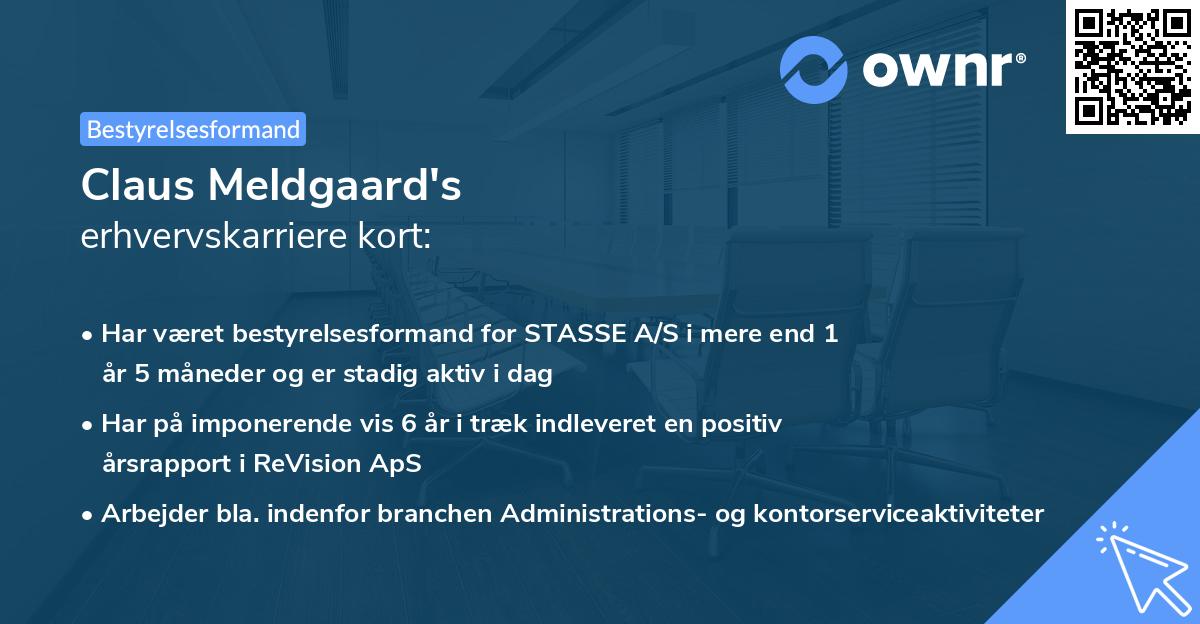 ownr®

Bestyrelsesformand

Claus Meldgaard's
erhvervskarriere kort:

• Har været bestyrelsesformand for STASSE A/S i mere end 1 år 5 måneder og er stadig aktiv i dag

• Har på imponerende vis 6 år i træk indleveret en positiv årsrapport i ReVision ApS

• Arbejder bla. indenfor branchen Administrations- og kontorserviceaktiviteter